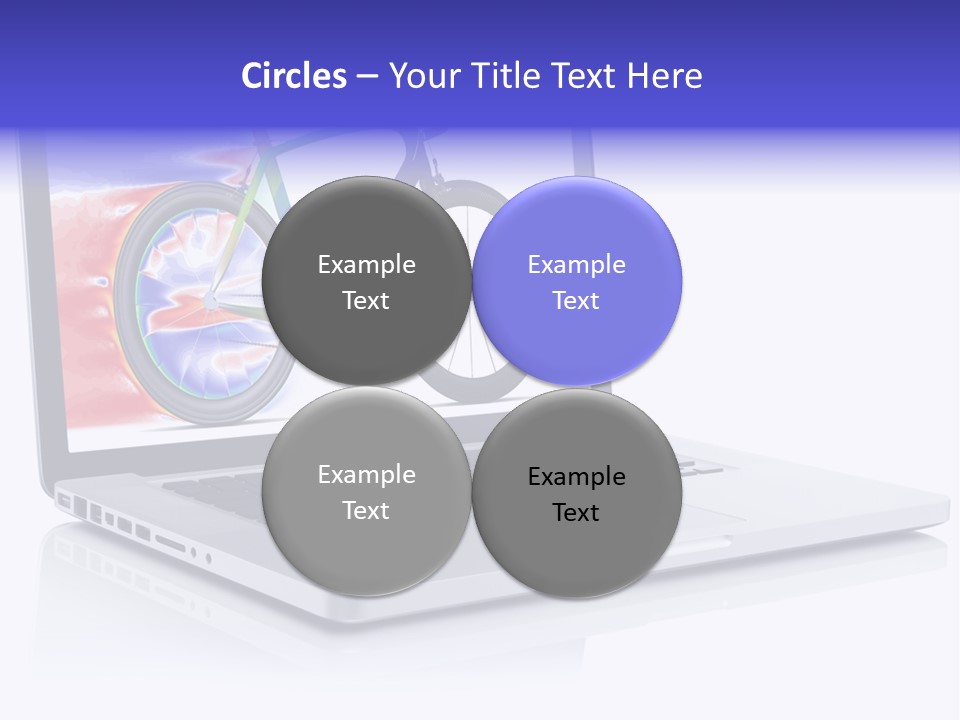 Circles – Your Title Text Here

Example Text

Example Text

Example Text

Example Text